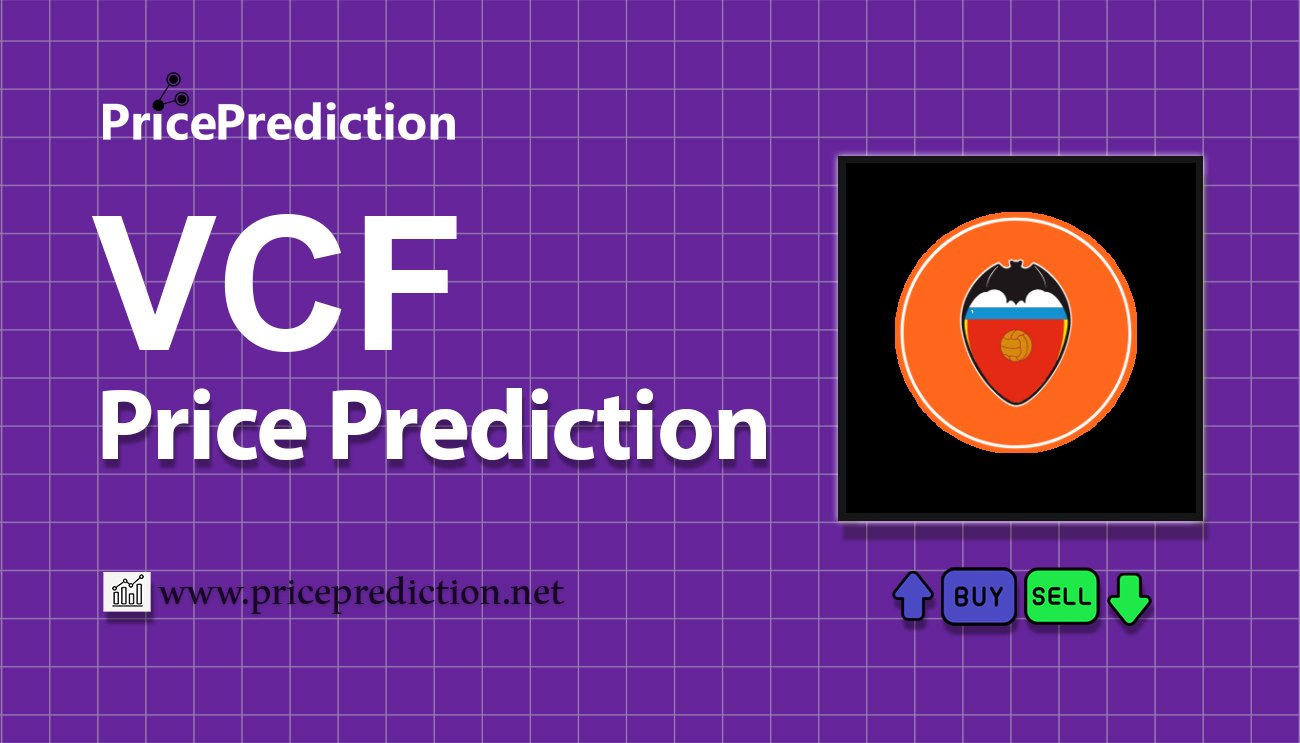 PricePrediction

VCF

Price Prediction

www.priceprediction.net

BUY

SELL